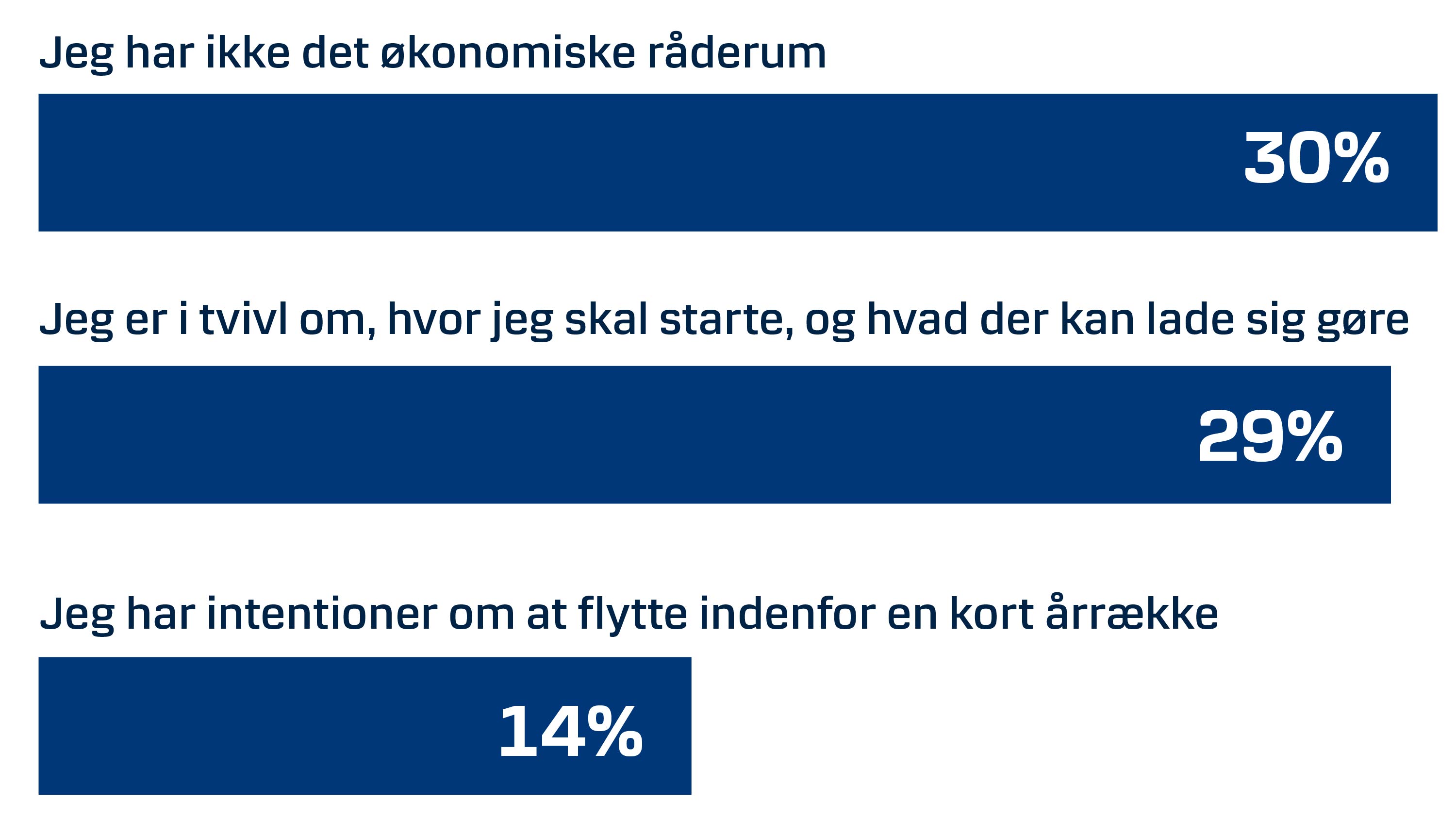 Jeg har ikke det økonomiske råderum

30%

Jeg er i tvivl om, hvor jeg skal starte, og hvad der kan lade sig gøre

29%

Jeg har intentioner om at flytte indenfor en kort årrække

14%